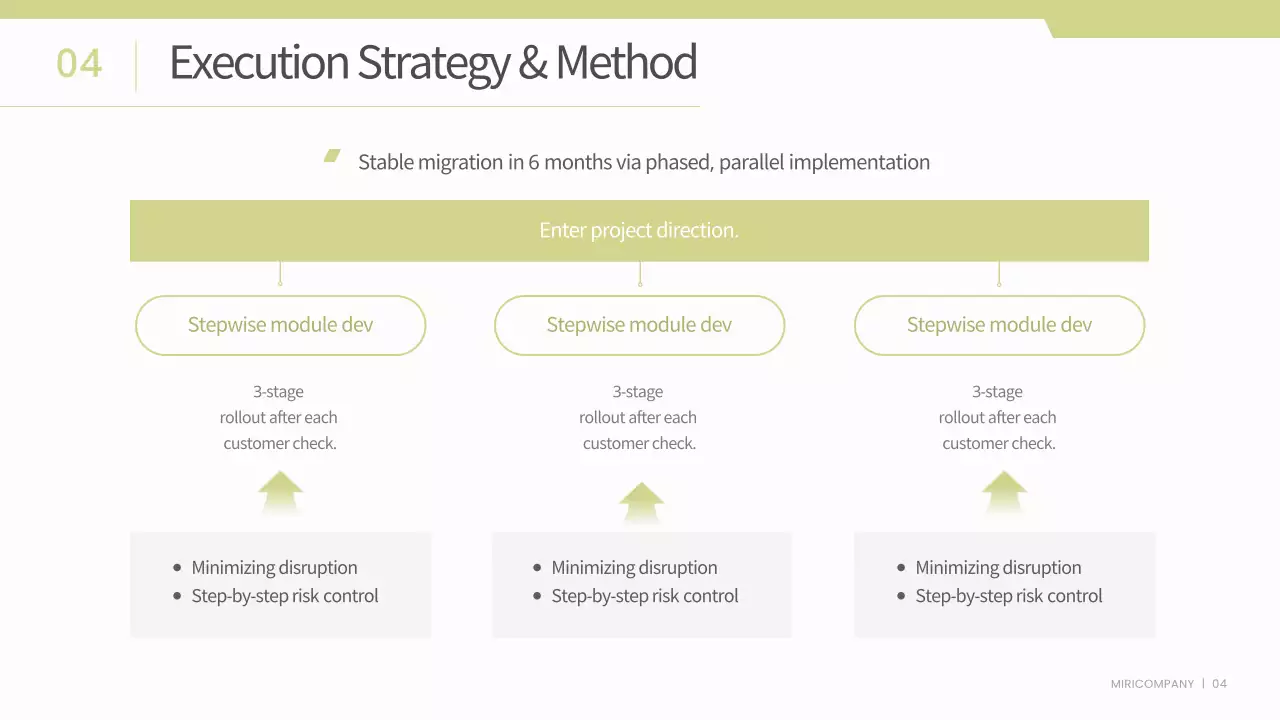 04 Execution Strategy & Method

Stable migration in 6 months via phased, parallel implementation

Enter project direction.

Stepwise module dev

3-stage rollout after each customer check.

- Minimizing disruption
- Step-by-step risk control

Stepwise module dev

3-stage rollout after each customer check.

- Minimizing disruption
- Step-by-step risk control

Stepwise module dev

3-stage rollout after each customer check.

- Minimizing disruption
- Step-by-step risk control

MIRICOMPANY | 04